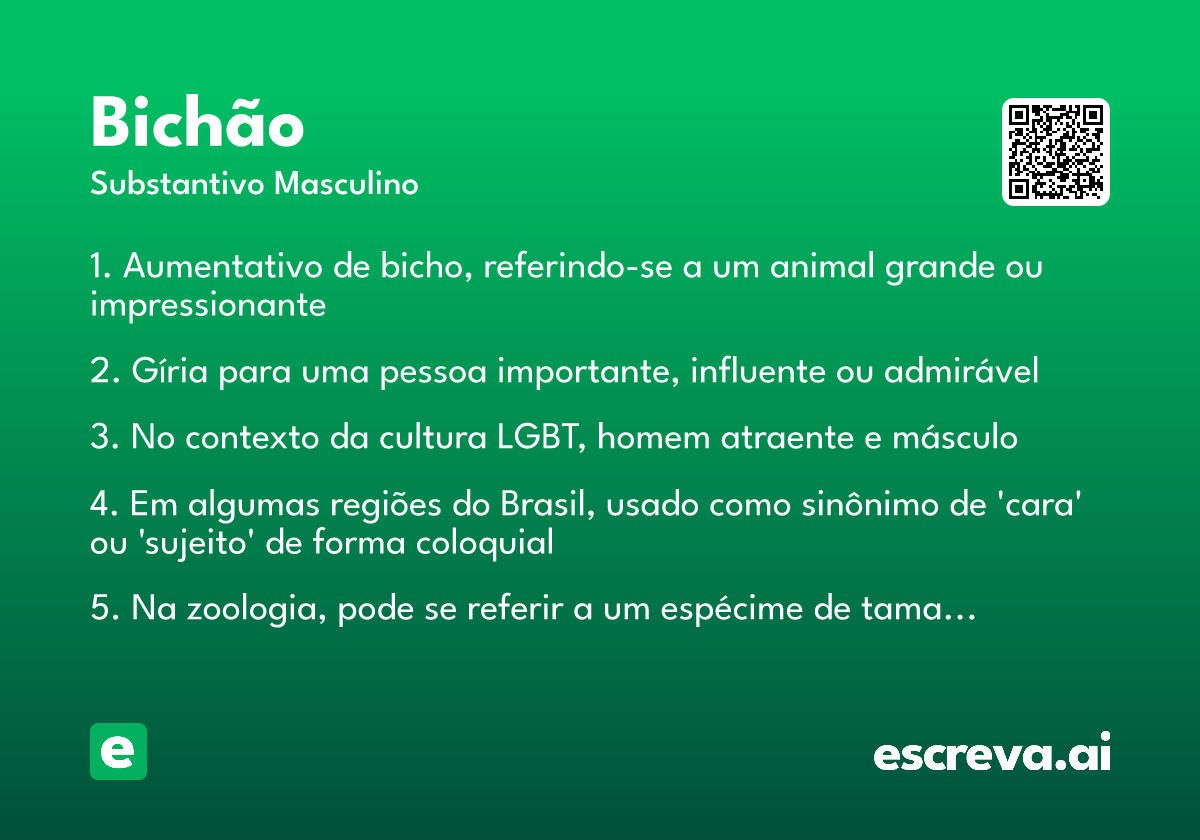 Bichão
Substantivo Masculino

1. Aumentativo de bicho, referindo-se a um animal grande ou impressionante

2. Gíria para uma pessoa importante, influente ou admirável

3. No contexto da cultura LGBT, homem atraente e másculo

4. Em algumas regiões do Brasil, usado como sinônimo de 'cara' ou 'sujeito' de forma coloquial

5. Na zoologia, pode se referir a um espécime de tama…

e

escreva.ai